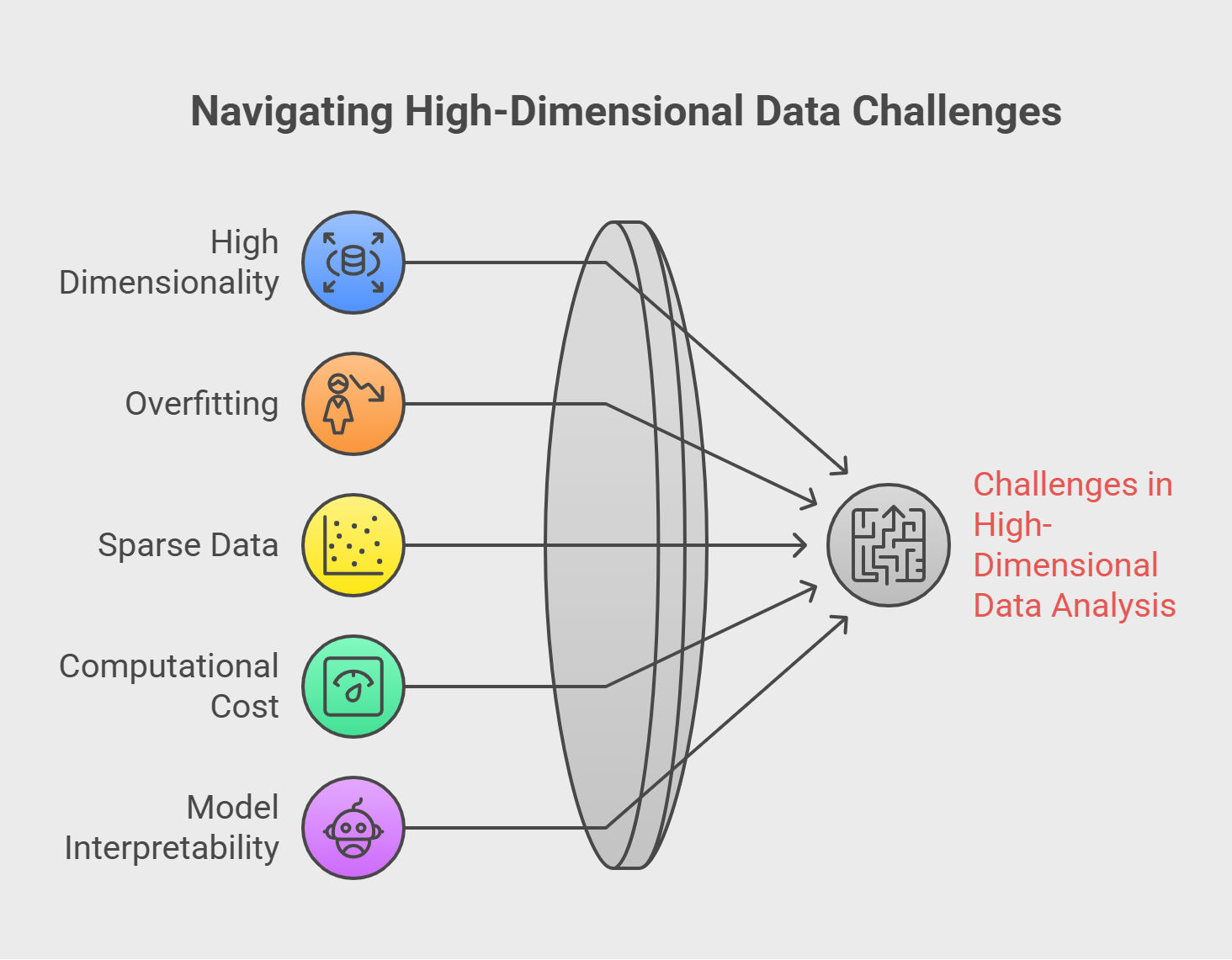 Navigating High-Dimensional Data Challenges

High Dimensionality

Overfitting

Sparse Data

Computational Cost

Model Interpretability

Challenges in High-Dimensional Data Analysis